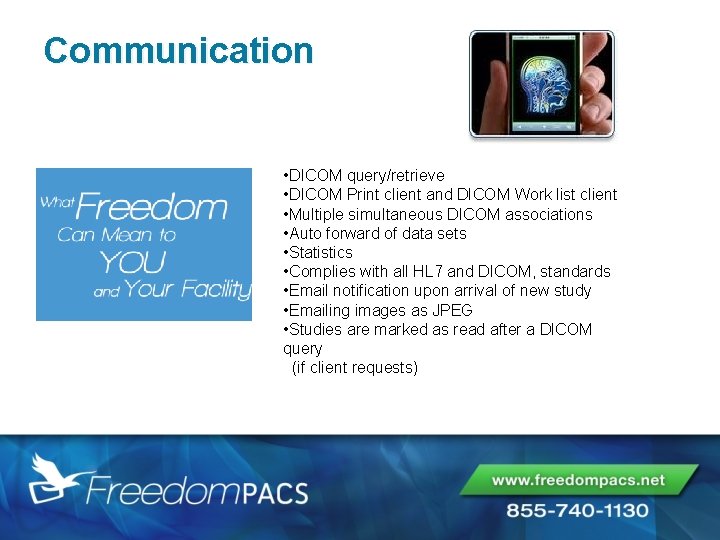 Communication

What Freedom Can Mean to YOU and Your Facility

•DICOM query/retrieve
•DICOM Print client and DICOM Work list client
•Multiple simultaneous DICOM associations
•Auto forward of data sets
•Statistics
•Complies with all HL7 and DICOM, standards
•Email notification upon arrival of new study
•Emailing images as JPEG
•Studies are marked as read after a DICOM query (if client requests)

FreedomPACS

www.freedompacs.net
855-740-1130